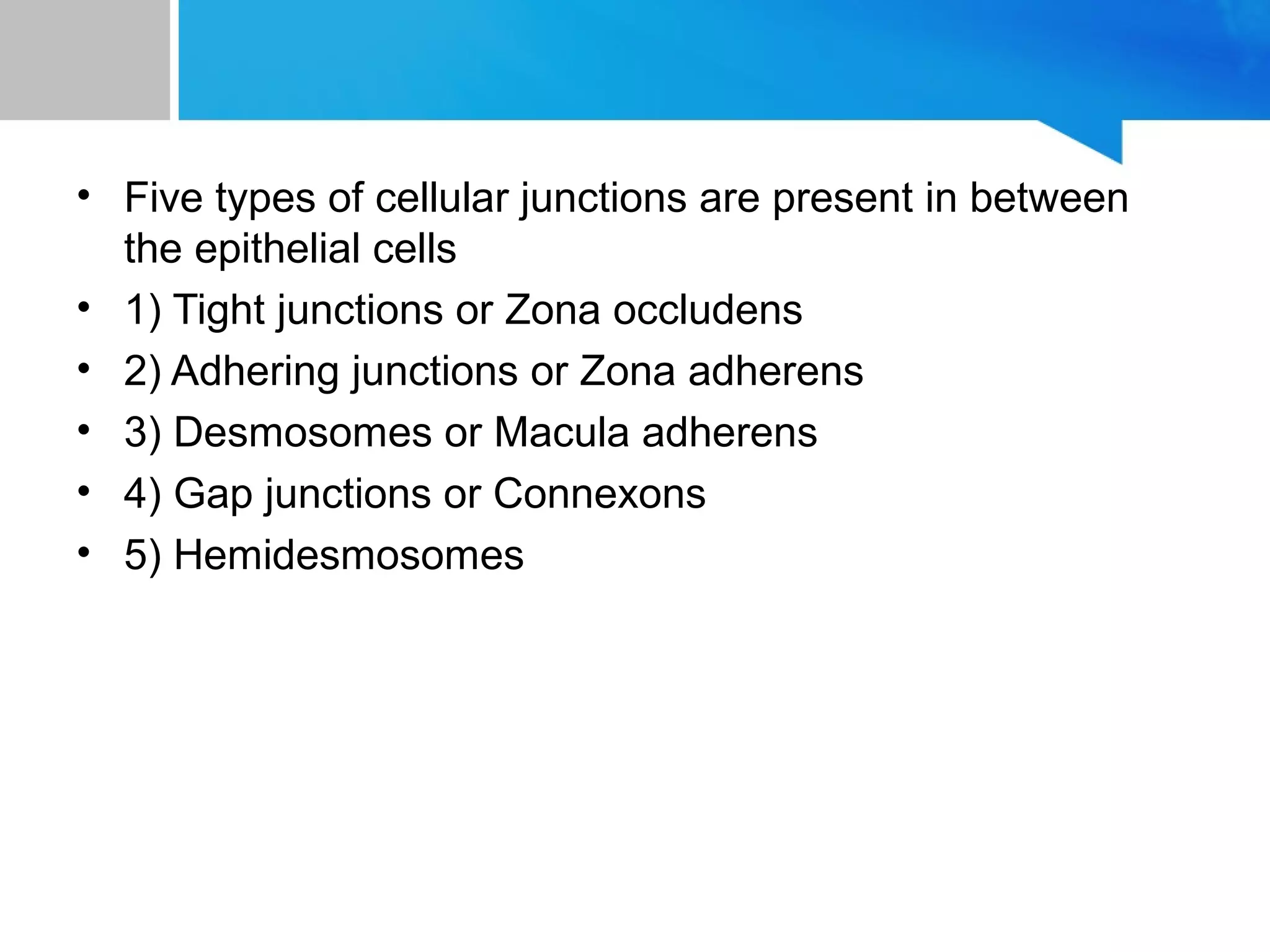 • Five types of cellular junctions are present in between the epithelial cells
• 1) Tight junctions or Zona occludens
• 2) Adhering junctions or Zona adherens
• 3) Desmosomes or Macula adherens
• 4) Gap junctions or Connexons
• 5) Hemidesmosomes